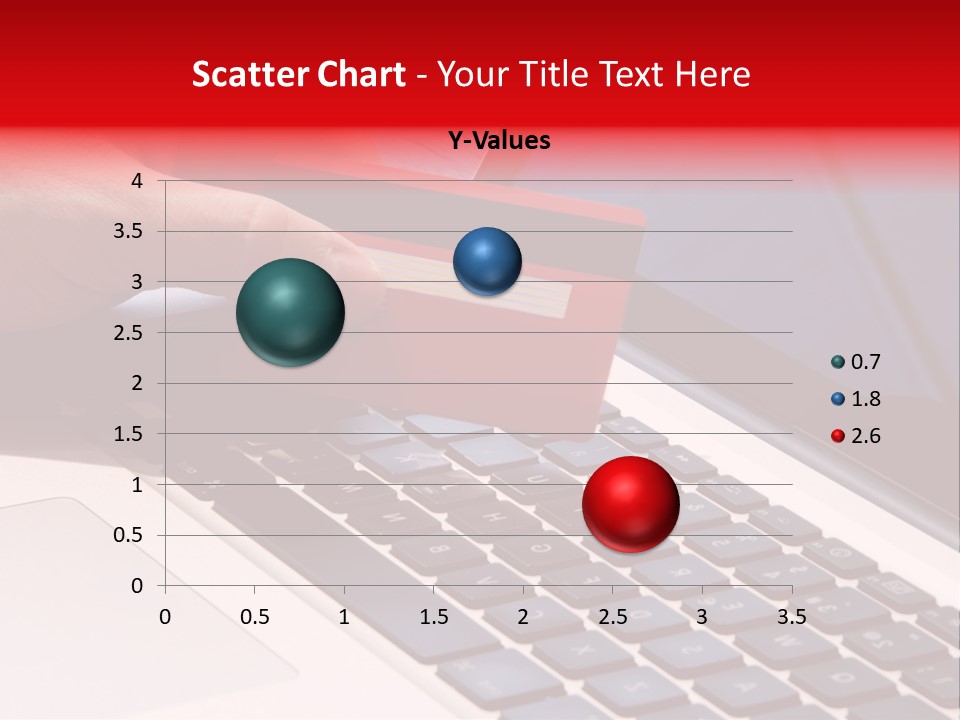 Scatter Chart - Your Title Text Here

Y-Values

4
3.5
3
2.5
2
1.5
1
0.5
0

0 0.5 1 1.5 2 2.5 3 3.5

0.7
1.8
2.6